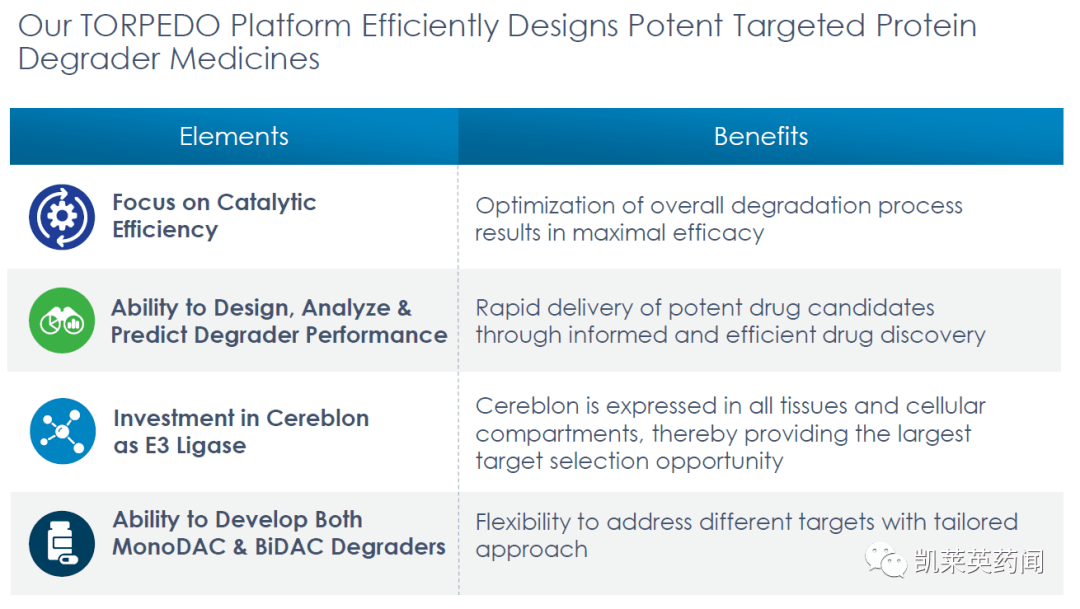 Our TORPEDO Platform Efficiently Designs Potent Targeted Protein Degrader Medicines

| Elements | Benefits |
|---|---|
| Focus on Catalytic Efficiency | Optimization of overall degradation process results in maximal efficacy |
| Ability to Design, Analyze & Predict Degrader Performance | Rapid delivery of potent drug candidates through informed and efficient drug discovery |
| Investment in Cereblon as E3 Ligase | Cereblon is expressed in all tissues and cellular compartments, thereby providing the largest target selection opportunity |
| Ability to Develop Both MonoDAC & BiDAC Degraders | Flexibility to address different targets with tailored approach |

凯莱英药闻